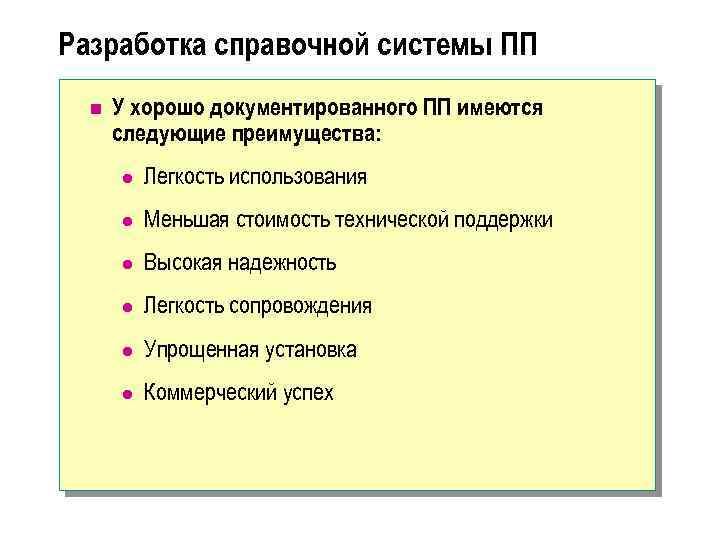 Разработка справочной системы ПП

У хорошо документированного ПП имеются следующие преимущества:

Легкость использования

Меньшая стоимость технической поддержки

Высокая надежность

Легкость сопровождения

Упрощенная установка

Коммерческий успех